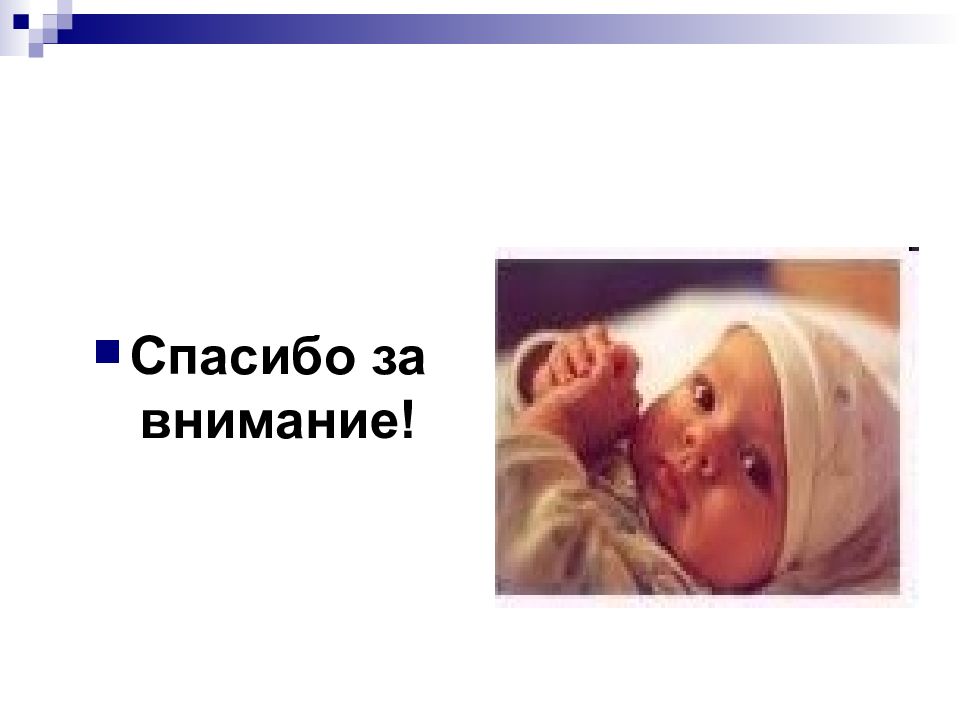 Спасибо за внимание!